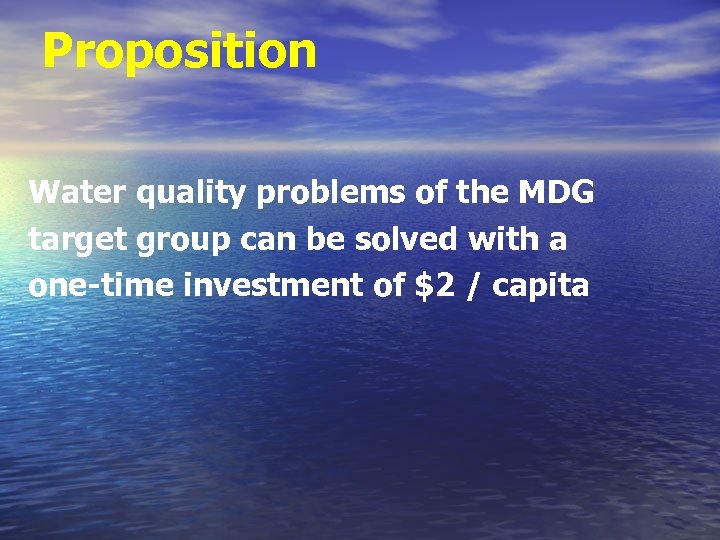 Proposition

Water quality problems of the MDG target group can be solved with a one-time investment of \$2 / capita